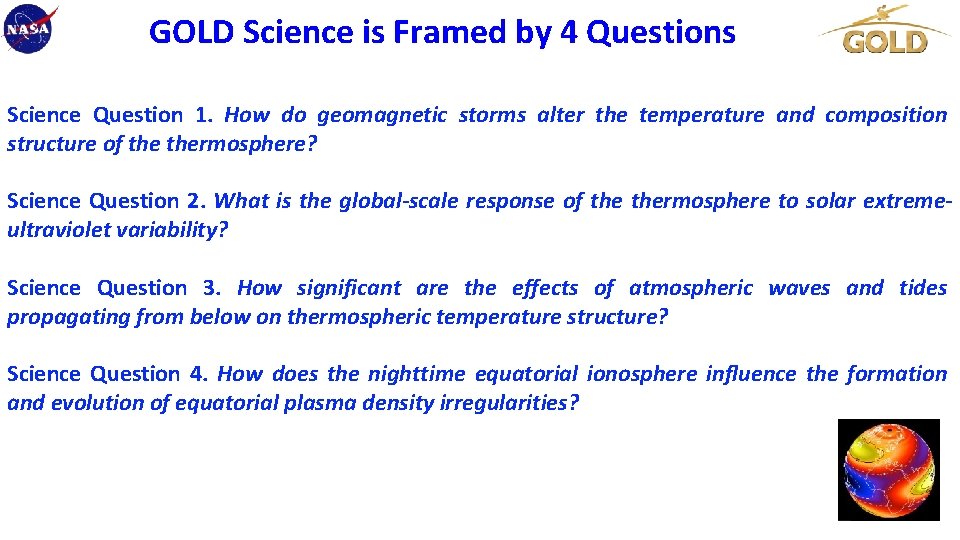 NASA

GOLD Science is Framed by 4 Questions

GOLD

Science Question 1. How do geomagnetic storms alter the temperature and composition structure of the thermosphere?

Science Question 2. What is the global-scale response of the thermosphere to solar extreme-ultraviolet variability?

Science Question 3. How significant are the effects of atmospheric waves and tides propagating from below on thermospheric temperature structure?

Science Question 4. How does the nighttime equatorial ionosphere influence the formation and evolution of equatorial plasma density irregularities?